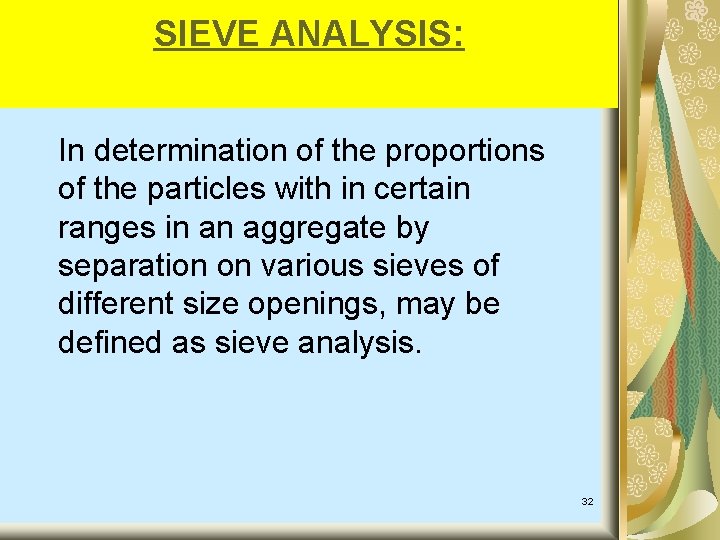 SIEVE ANALYSIS:

In determination of the proportions of the particles with in certain ranges in an aggregate by separation on various sieves of different size openings, may be defined as sieve analysis.

32